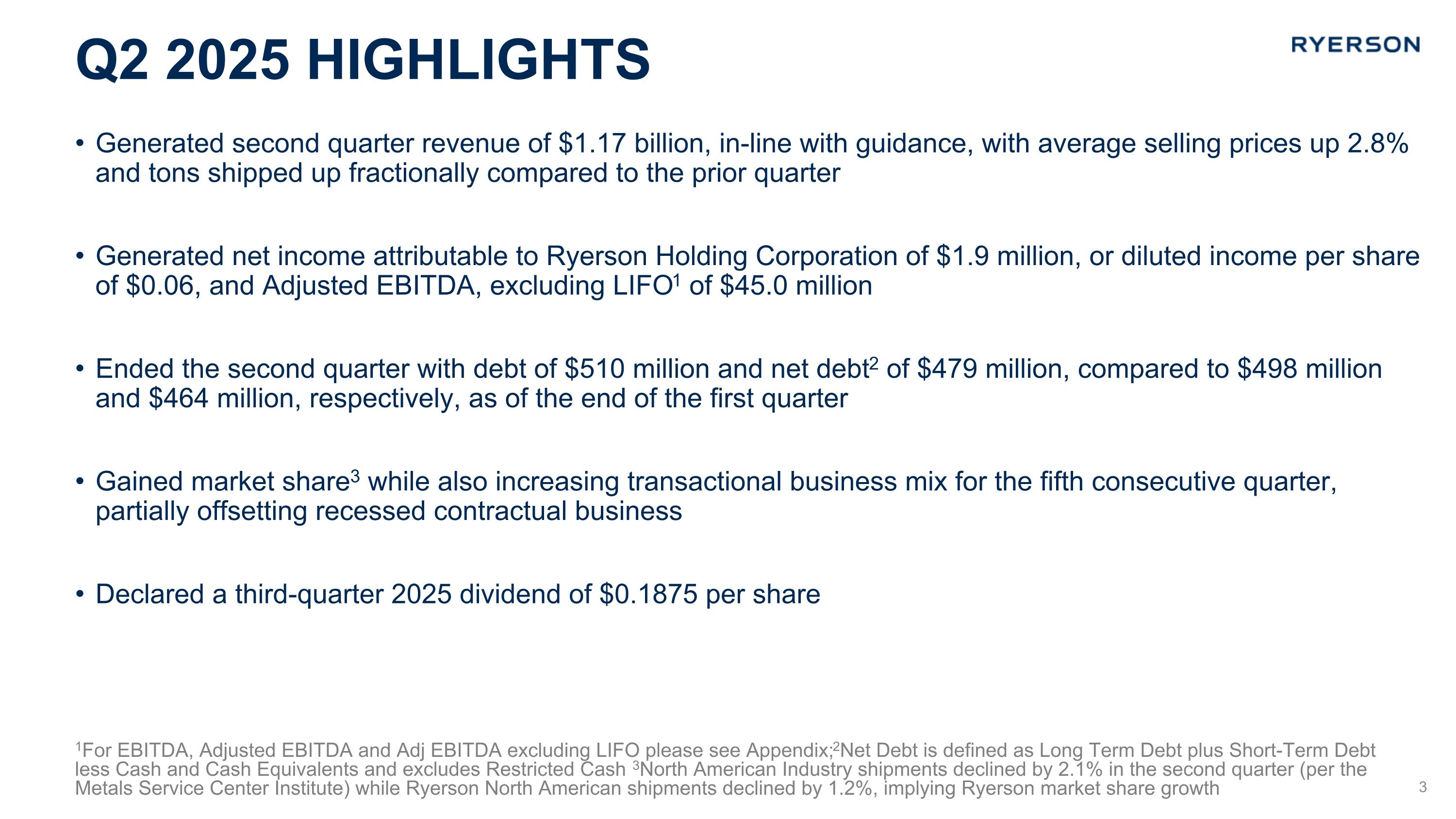 Q2 2025 HIGHLIGHTS

RYERSON

• Generated second quarter revenue of \$1.17 billion, in-line with guidance, with average selling prices up 2.8% and tons shipped up fractionally compared to the prior quarter

• Generated net income attributable to Ryerson Holding Corporation of \$1.9 million, or diluted income per share of \$0.06, and Adjusted EBITDA, excluding LIFO$^1$ of \$45.0 million

• Ended the second quarter with debt of \$510 million and net debt$^2$ of \$479 million, compared to \$498 million and \$464 million, respectively, as of the end of the first quarter

• Gained market share$^3$ while also increasing transactional business mix for the fifth consecutive quarter, partially offsetting recessed contractual business

• Declared a third-quarter 2025 dividend of \$0.1875 per share

$^1$For EBITDA, Adjusted EBITDA and Adj EBITDA excluding LIFO please see Appendix;$^2$Net Debt is defined as Long Term Debt plus Short-Term Debt less Cash and Cash Equivalents and excludes Restricted Cash $^3$North American Industry shipments declined by 2.1% in the second quarter (per the Metals Service Center Institute) while Ryerson North American shipments declined by 1.2%, implying Ryerson market share growth

3